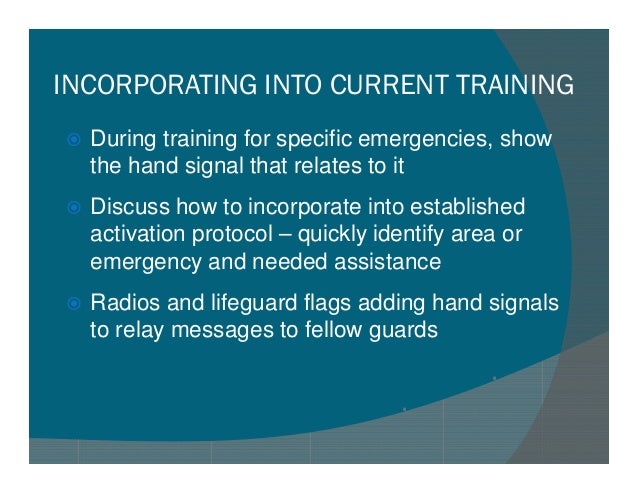 INCORPORATING INTO CURRENT TRAINING

During training for specific emergencies, show the hand signal that relates to it

Discuss how to incorporate into established activation protocol – quickly identify area or emergency and needed assistance

Radios and lifeguard flags adding hand signals to relay messages to fellow guards